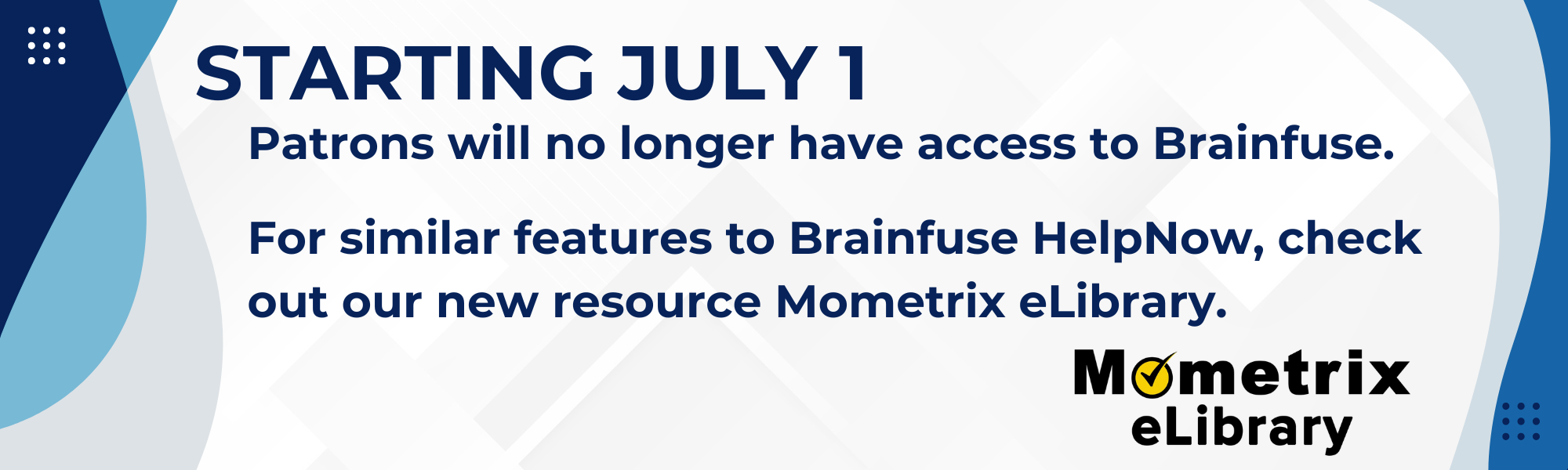 STARTING JULY 1

Patrons will no longer have access to Brainfuse.

For similar features to Brainfuse HelpNow, check out our new resource Mometrix eLibrary.

Mometrix eLibrary